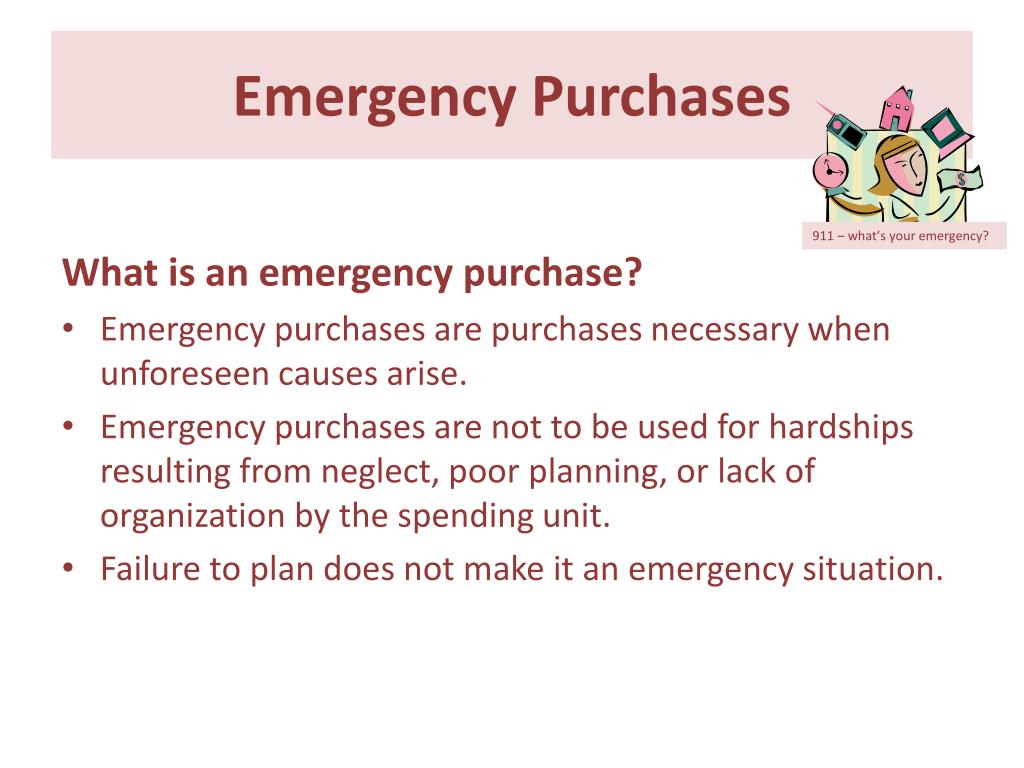 Emergency Purchases

911 – what's your emergency?

What is an emergency purchase?

• Emergency purchases are purchases necessary when unforeseen causes arise.
• Emergency purchases are not to be used for hardships resulting from neglect, poor planning, or lack of organization by the spending unit.
• Failure to plan does not make it an emergency situation.